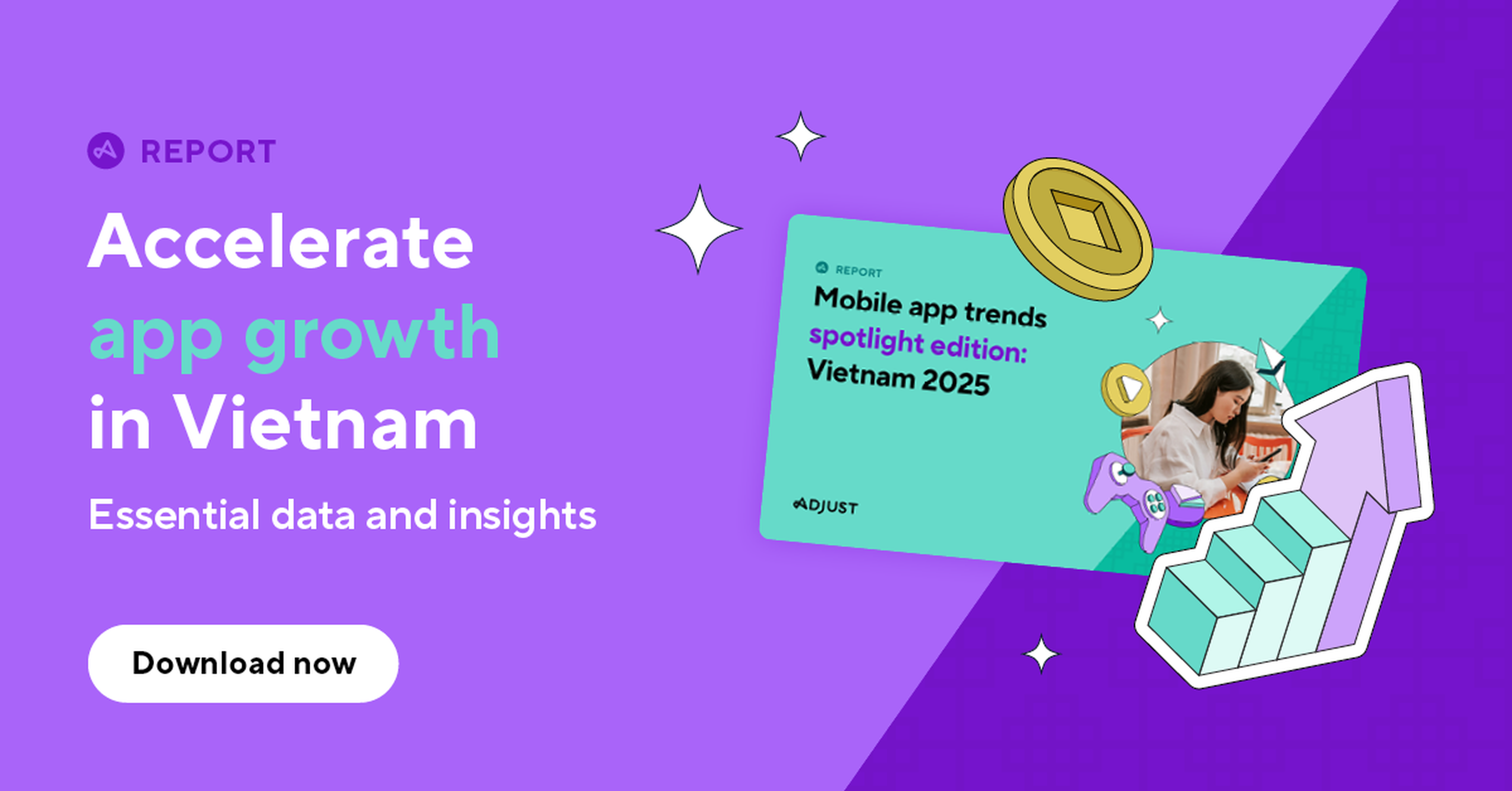 REPORT

Accelerate app growth in Vietnam

Essential data and insights

Download now

REPORT

Mobile app trends spotlight edition: Vietnam 2025

ADJUST